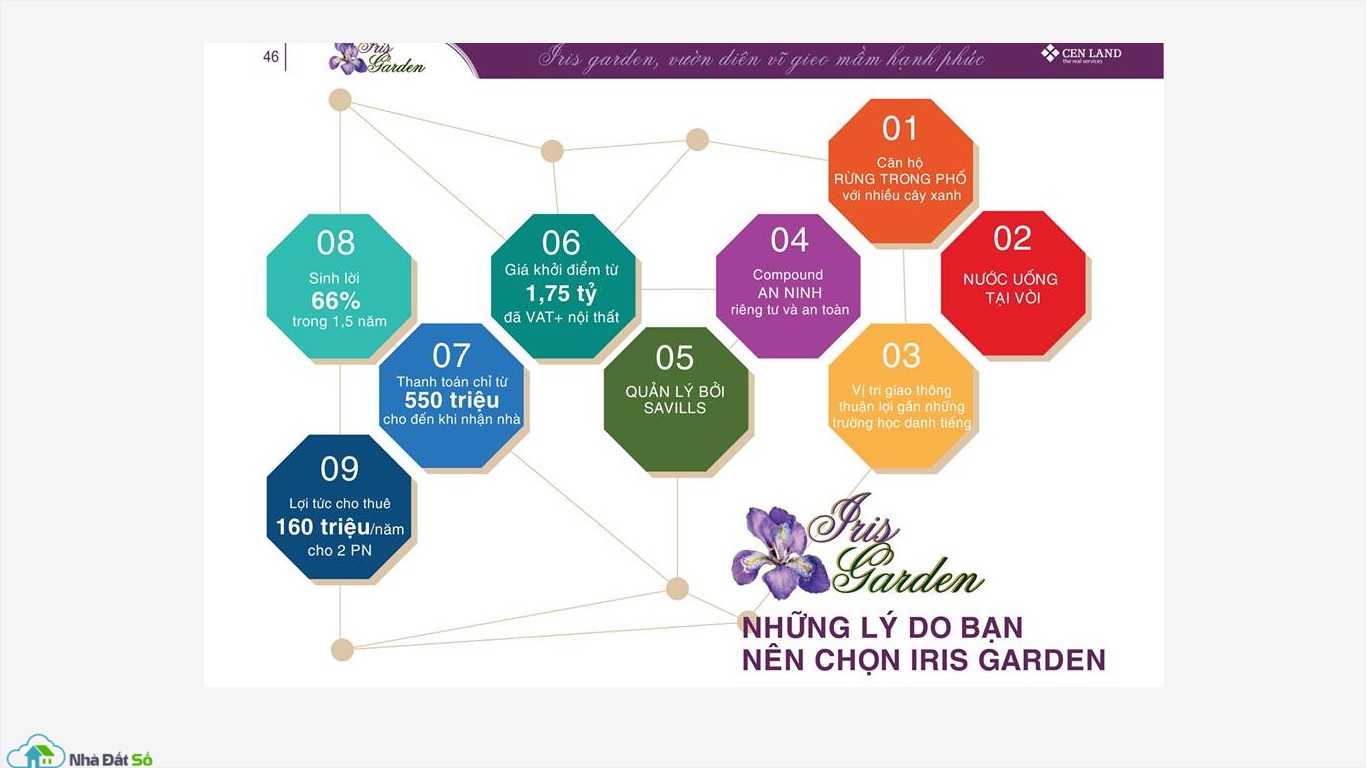 46 Iris Garden

Iris garden, vườn diên vĩ gieo mầm hạnh phúc

CEN LAND
the real services

01
Căn hộ
RỪNG TRONG PHỐ
với nhiều cây xanh

02
NƯỚC UỐNG
TẠI VÒI

03
Vị trí giao thông
thuận lợi gần những
trường học danh tiếng

04
Compound
AN NINH
riêng tư và an toàn

05
QUẢN LÝ BỞI
SAVILLS

06
Giá khởi điểm từ
1,75 tỷ
đã VAT+ nội thất

07
Thanh toán chỉ từ
550 triệu
cho đến khi nhận nhà

08
Sinh lời
66%
trong 1,5 năm

09
Lợi tức cho thuê
160 triệu/năm
cho 2 PN

Iris Garden

NHỮNG LÝ DO BẠN
NÊN CHỌN IRIS GARDEN

Nhà Đất Số